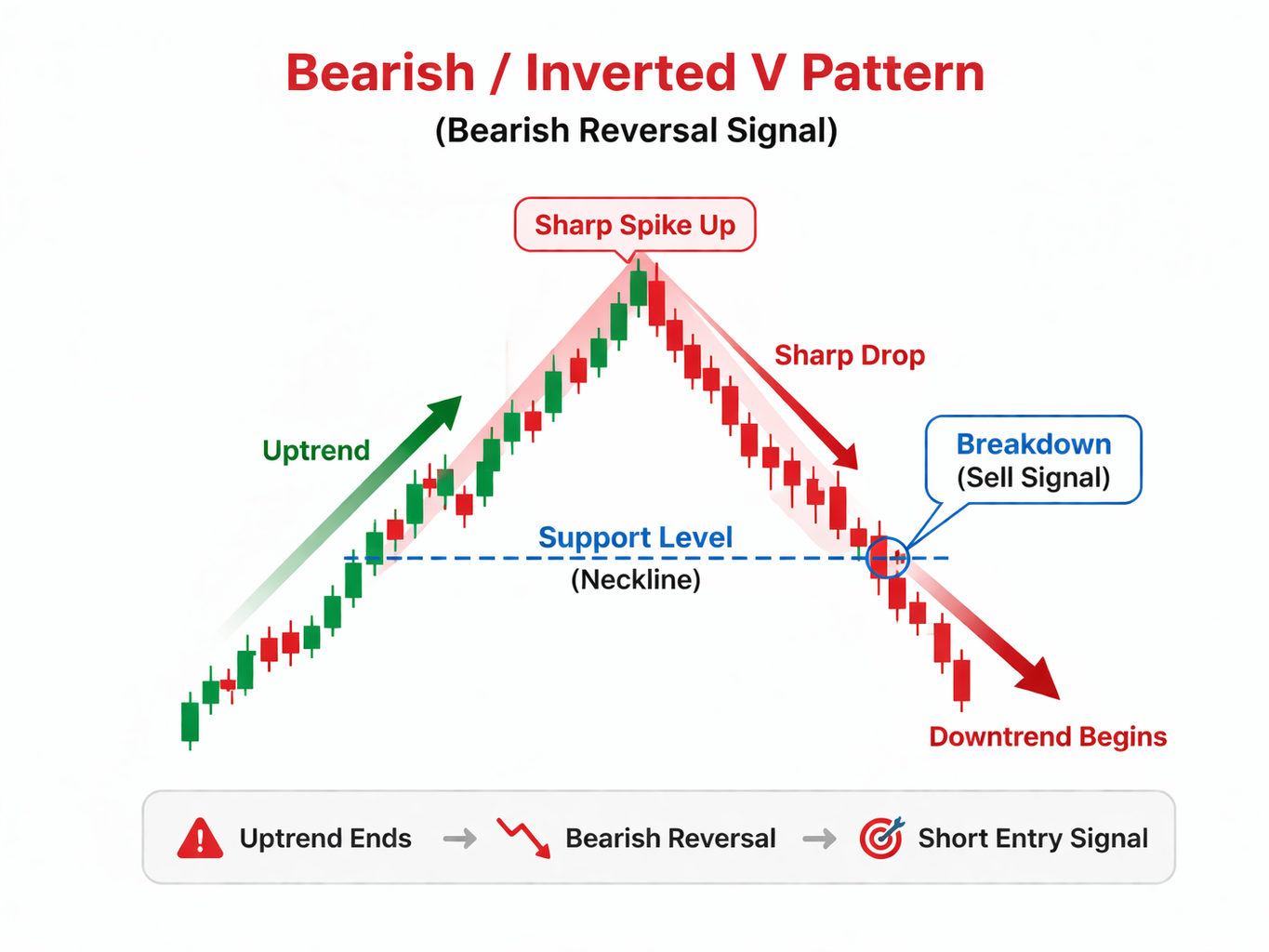 Bearish / Inverted V Pattern
(Bearish Reversal Signal)

Sharp Spike Up

Sharp Drop

Uptrend

Breakdown
(Sell Signal)

Support Level
(Neckline)

Downtrend Begins

Uptrend Ends → Bearish Reversal → Short Entry Signal